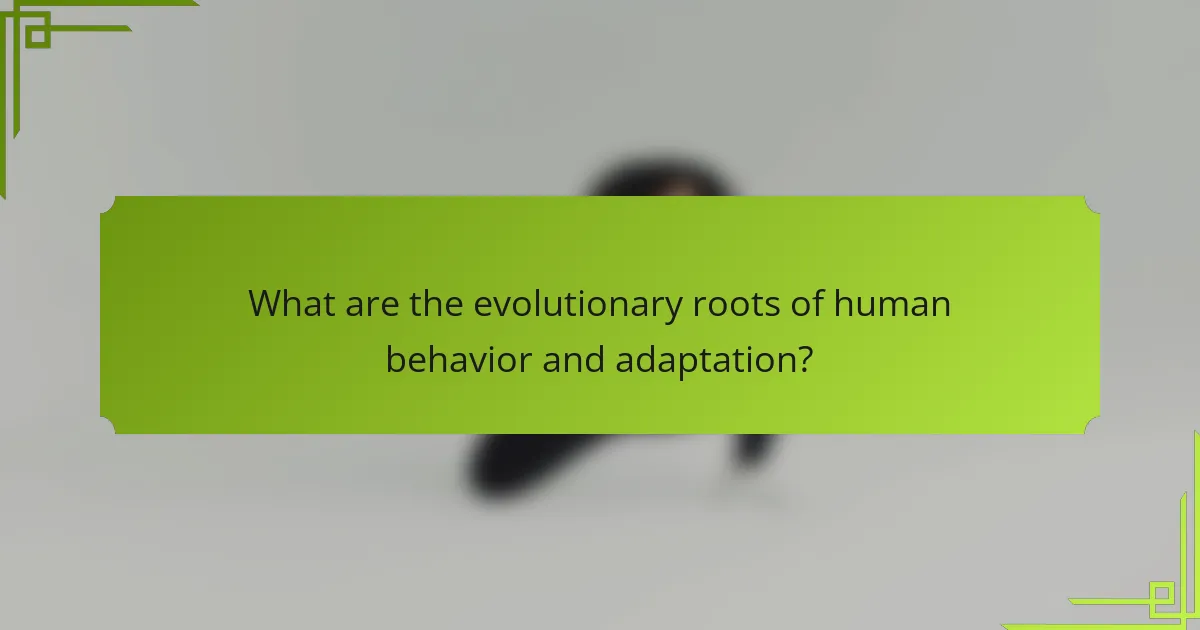 What are the evolutionary roots of human behavior and adaptation?